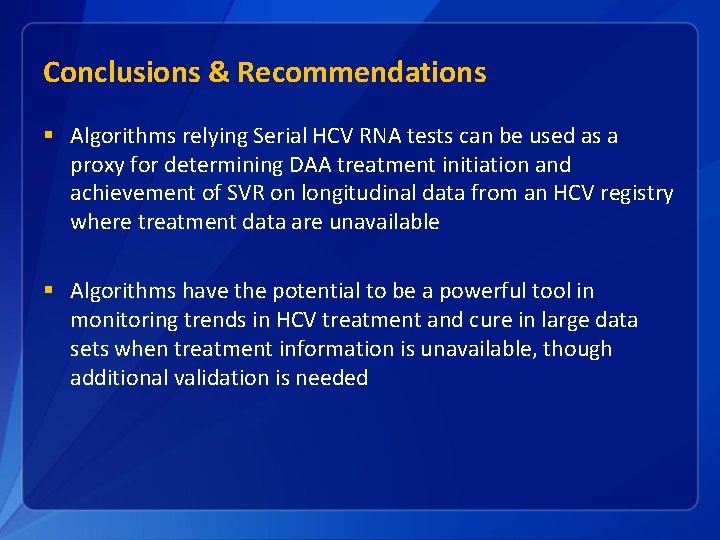 Conclusions & Recommendations

▪ Algorithms relying Serial HCV RNA tests can be used as a proxy for determining DAA treatment initiation and achievement of SVR on longitudinal data from an HCV registry where treatment data are unavailable

▪ Algorithms have the potential to be a powerful tool in monitoring trends in HCV treatment and cure in large data sets when treatment information is unavailable, though additional validation is needed